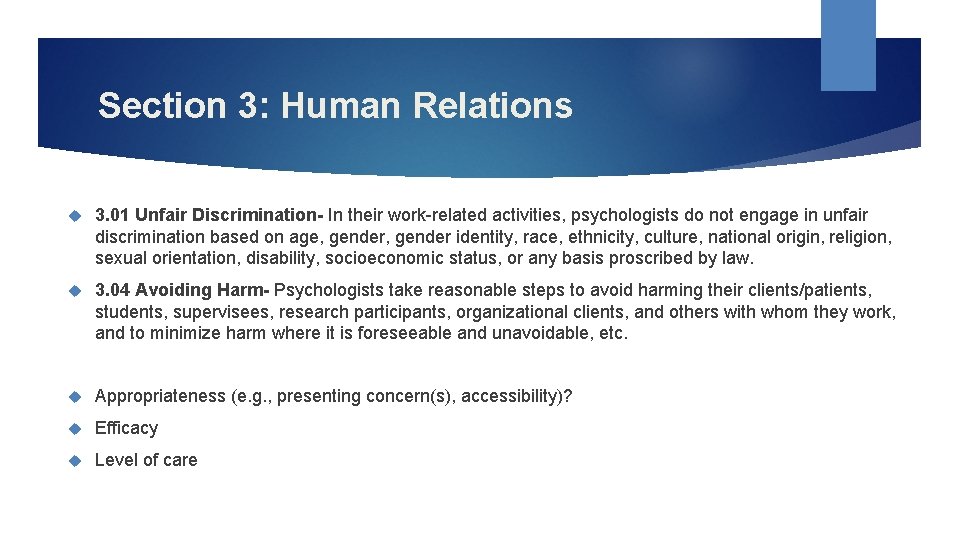 Section 3: Human Relations

3.01 Unfair Discrimination- In their work-related activities, psychologists do not engage in unfair discrimination based on age, gender, gender identity, race, ethnicity, culture, national origin, religion, sexual orientation, disability, socioeconomic status, or any basis proscribed by law.

3.04 Avoiding Harm- Psychologists take reasonable steps to avoid harming their clients/patients, students, supervisees, research participants, organizational clients, and others with whom they work, and to minimize harm where it is foreseeable and unavoidable, etc.

Appropriateness (e.g., presenting concern(s), accessibility)?

Efficacy

Level of care